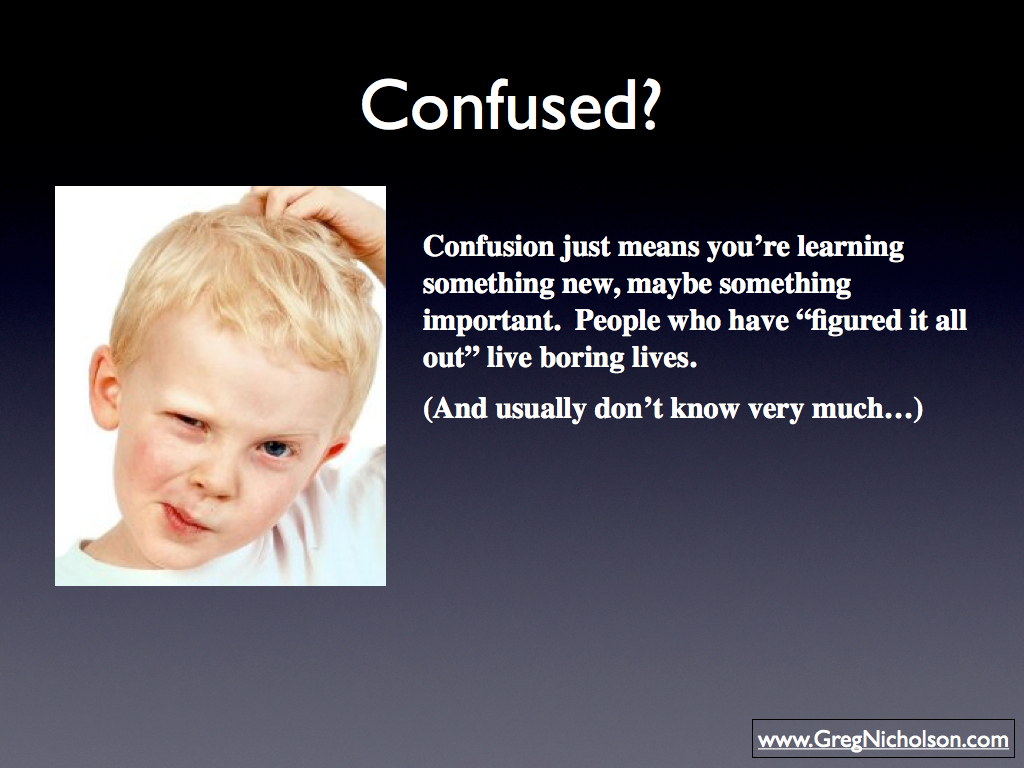 Confused?

Confusion just means you’re learning something new, maybe something important. People who have “figured it all out” live boring lives.

(And usually don’t know very much…)

www.GregNicholson.com